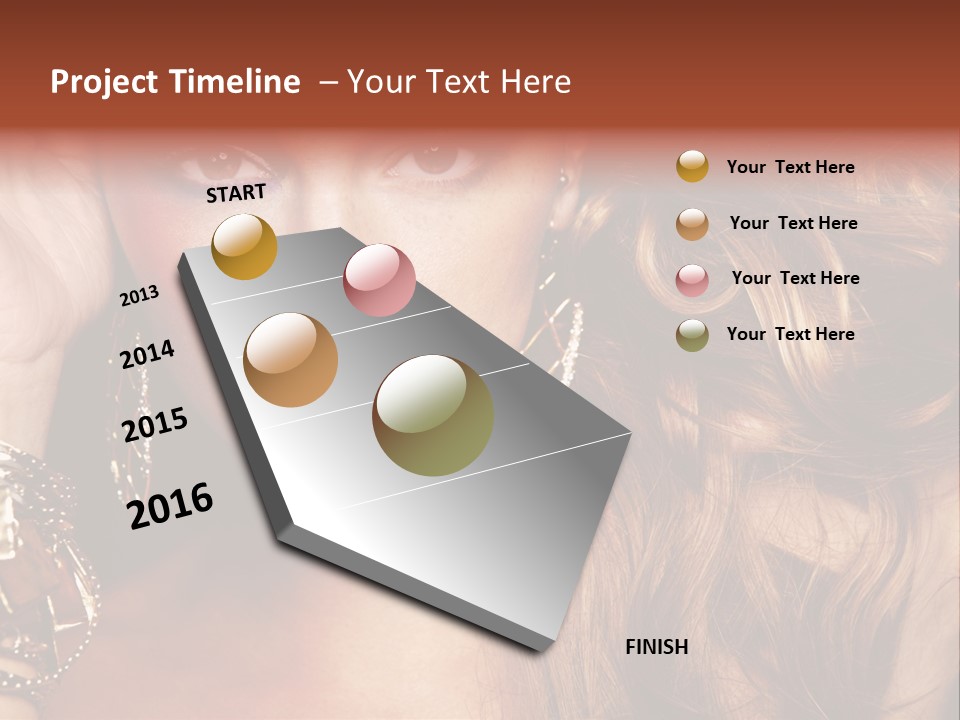 Project Timeline – Your Text Here

START

2013

2014

2015

2016

FINISH

Your Text Here

Your Text Here

Your Text Here

Your Text Here